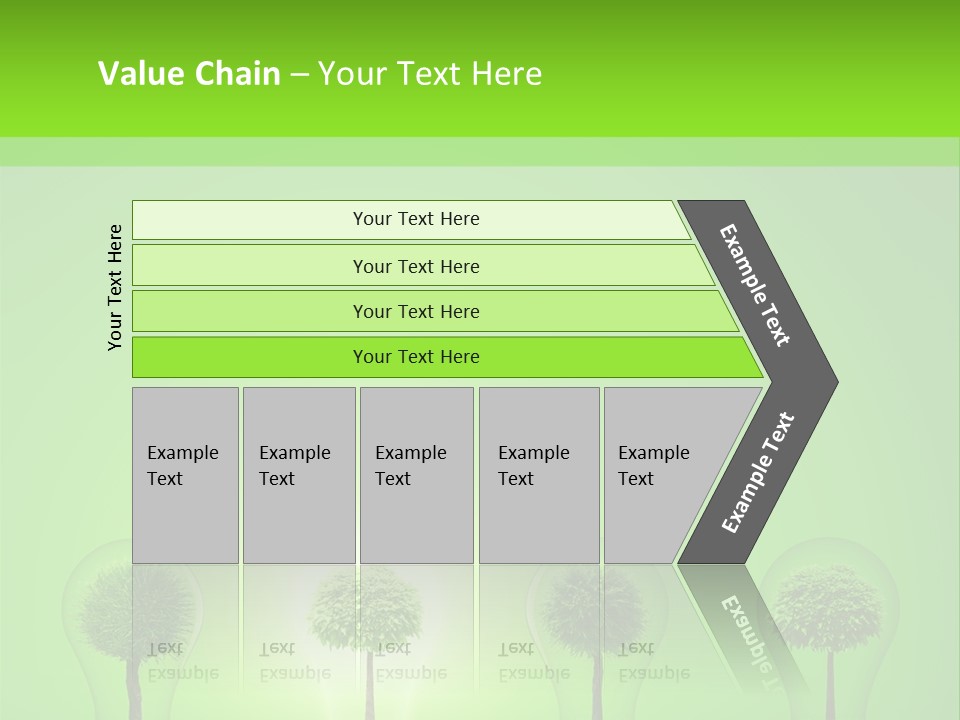 Value Chain – Your Text Here

Your Text Here

Your Text Here

Your Text Here

Your Text Here

Your Text Here

Example Text

Example Text

Example Text

Example Text

Example Text

Example Text

Example Text